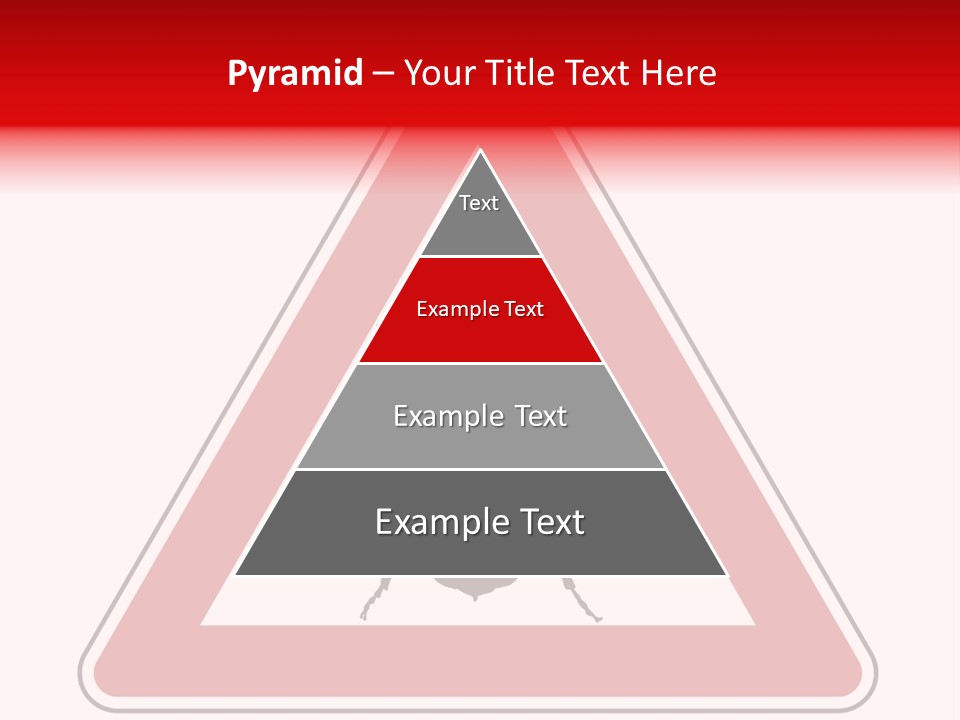 Pyramid – Your Title Text Here

Text

Example Text

Example Text

Example Text